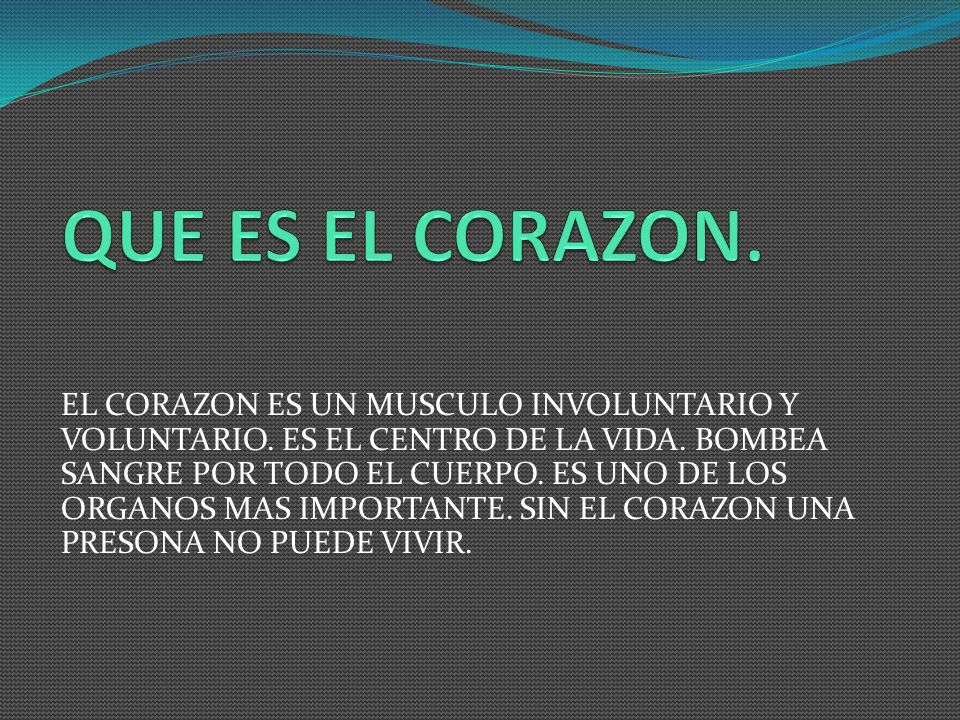 QUE ES EL CORAZON.

EL CORAZON ES UN MUSCULO INVOLUNTARIO Y VOLUNTARIO. ES EL CENTRO DE LA VIDA. BOMBEA SANGRE POR TODO EL CUERPO. ES UNO DE LOS ORGANOS MAS IMPORTANTE. SIN EL CORAZON UNA PRESONA NO PUEDE VIVIR.